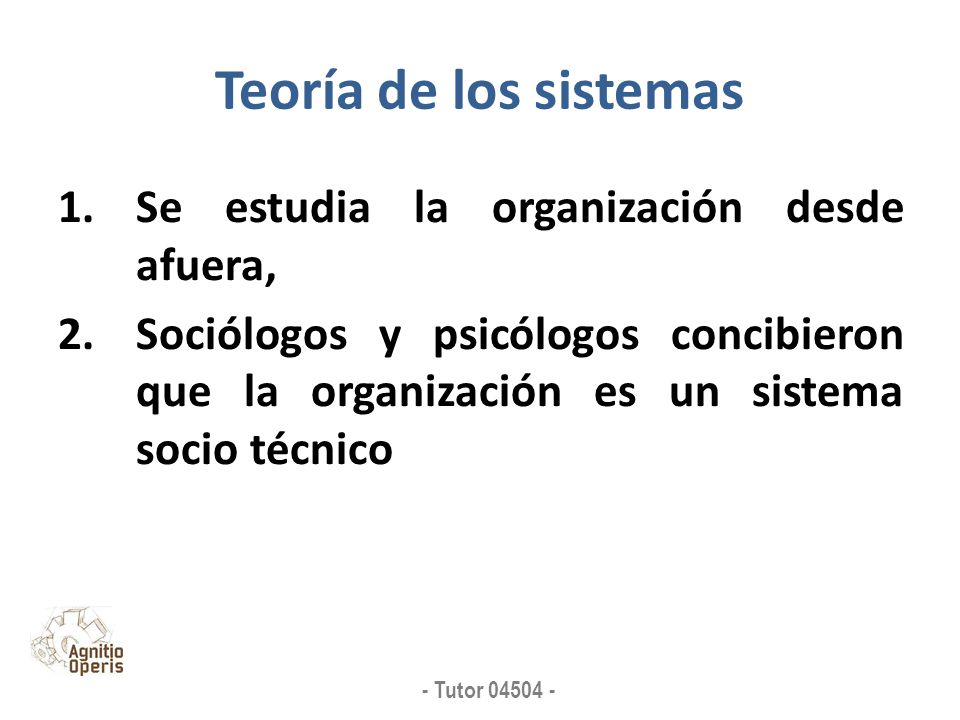 Teoría de los sistemas

1. Se estudia la organización desde afuera,

2. Sociólogos y psicólogos concibieron que la organización es un sistema socio técnico

Agnitio Operis

- Tutor 04504 -